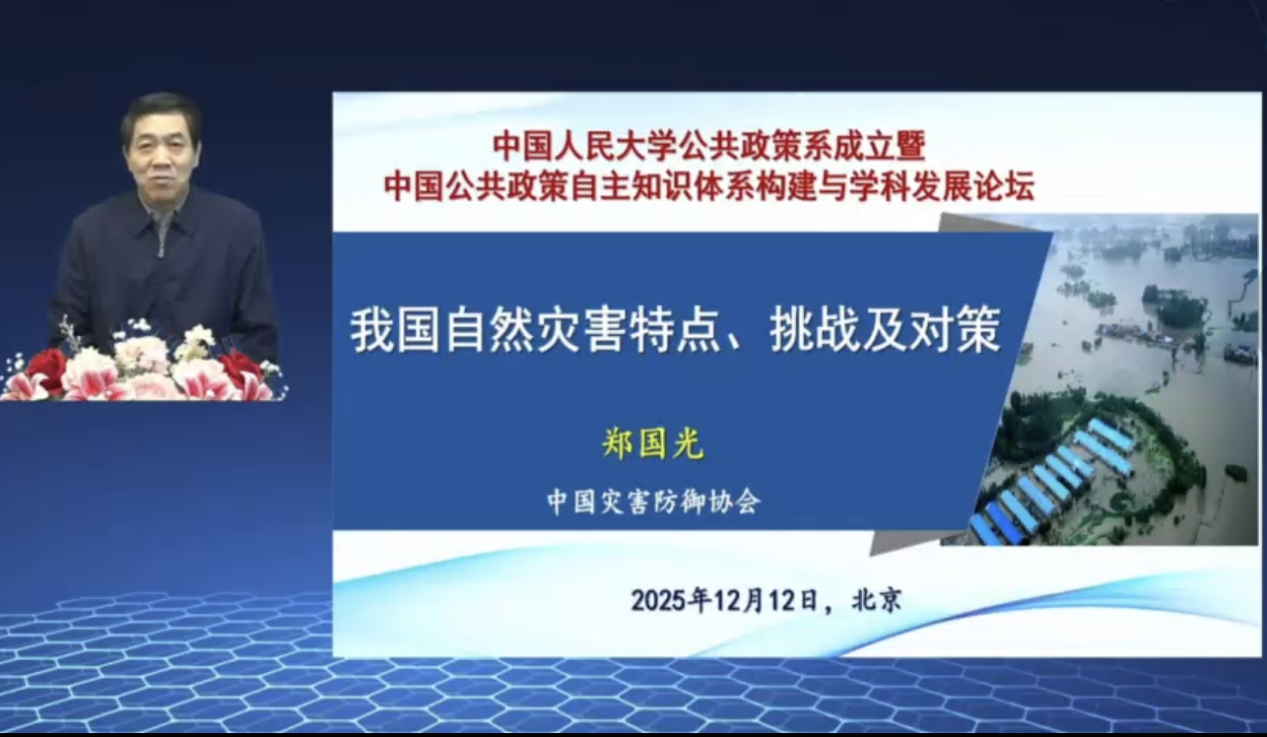 中国人民大学公共政策系成立暨
中国公共政策自主知识体系构建与学科发展论坛

我国自然灾害特点、挑战及对策

郑国光

中国灾害防御协会

2025年12月12日，北京